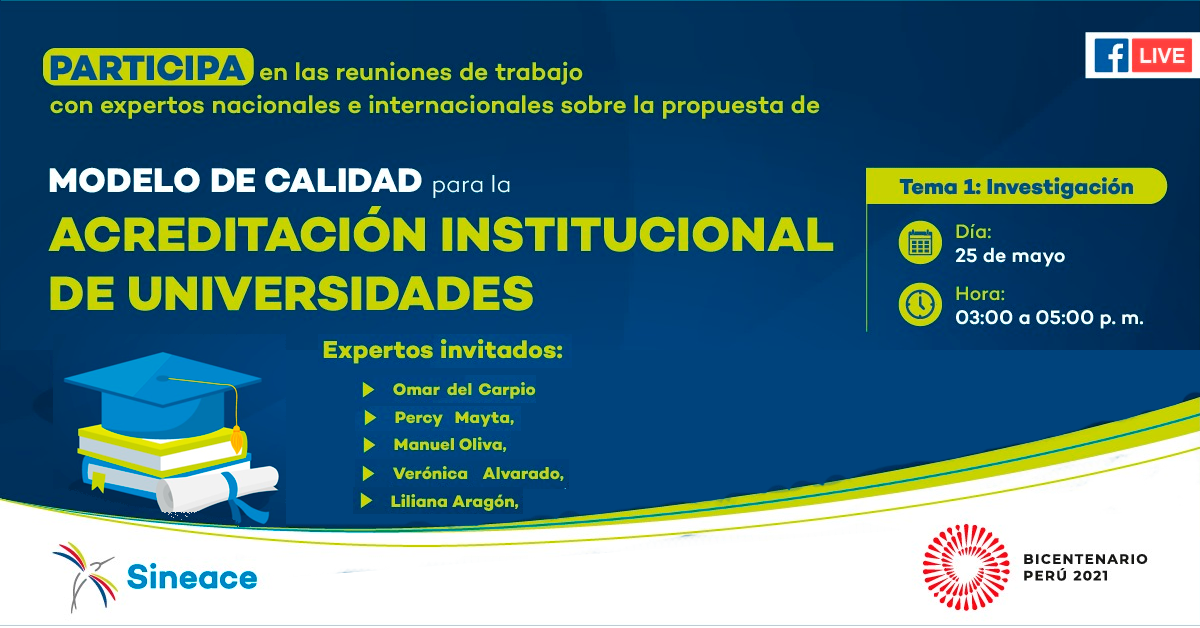 PARTICIPA en las reuniones de trabajo con expertos nacionales e internacionales sobre la propuesta de

LIVE

MODELO DE CALIDAD para la ACREDITACIÓN INSTITUCIONAL DE UNIVERSIDADES

Tema 1: Investigación

Día:
25 de mayo

Hora:
03:00 a 05:00 p. m.

Expertos invitados:

Omar del Carpio
Percy Mayta,
Manuel Oliva,
Verónica Alvarado,
Liliana Aragón,

Sineace

BICENTENARIO
PERÚ 2021